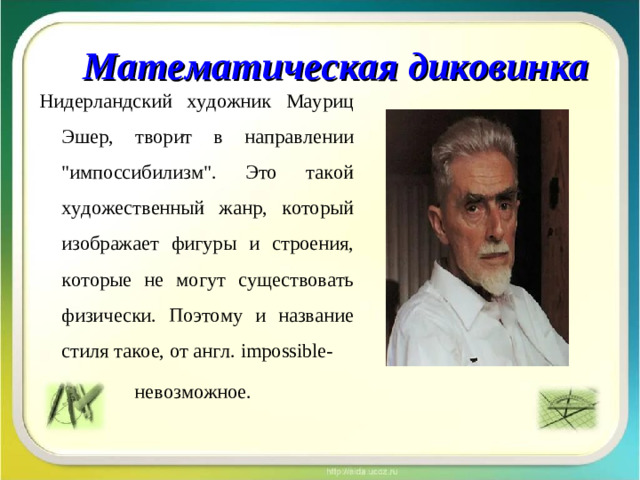 Математическая диковинка

Нидерландский художник Мауриц Эшер, творит в направлении "импоссибилизм". Это такой художественный жанр, который изображает фигуры и строения, которые не могут существовать физически. Поэтому и название стиля такое, от англ. impossible-

невозможное.

http://aida.ucoz.ru